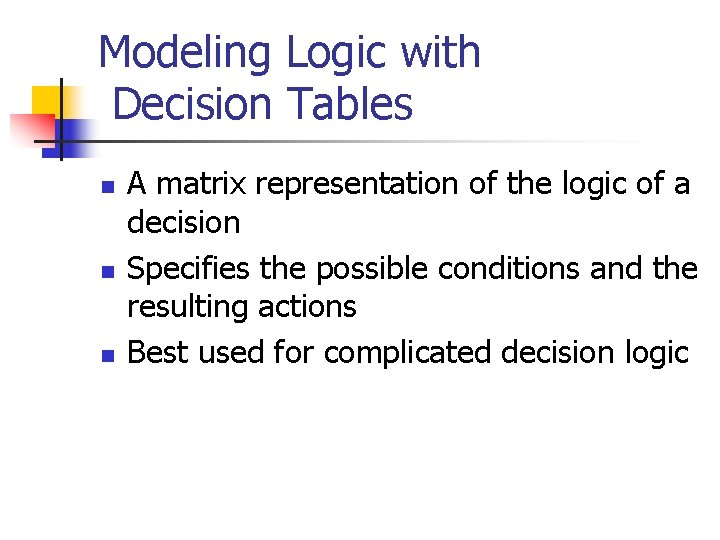 Modeling Logic with Decision Tables

- A matrix representation of the logic of a decision
- Specifies the possible conditions and the resulting actions
- Best used for complicated decision logic